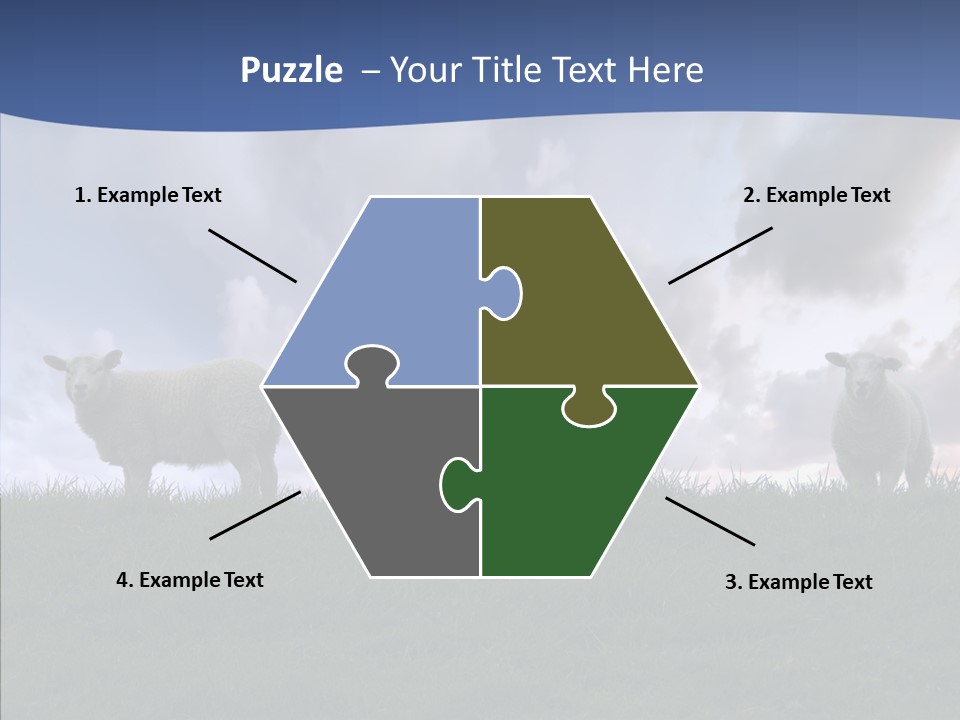 Puzzle – Your Title Text Here

1. Example Text

2. Example Text

4. Example Text

3. Example Text